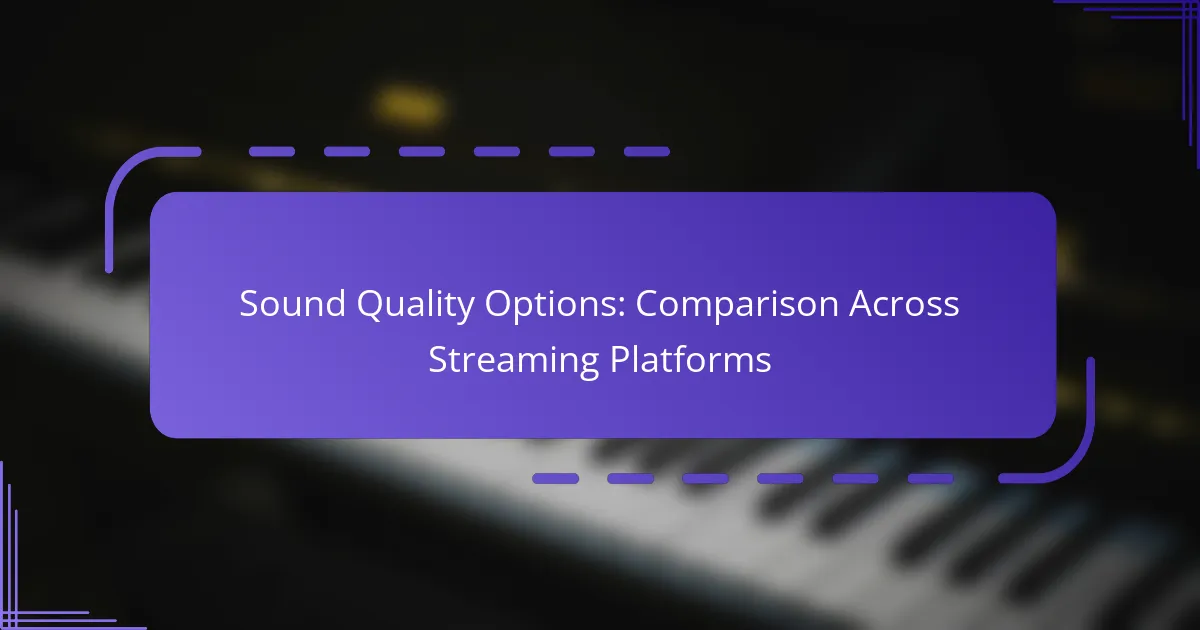 Sound Quality Options: Comparison Across Streaming Platforms